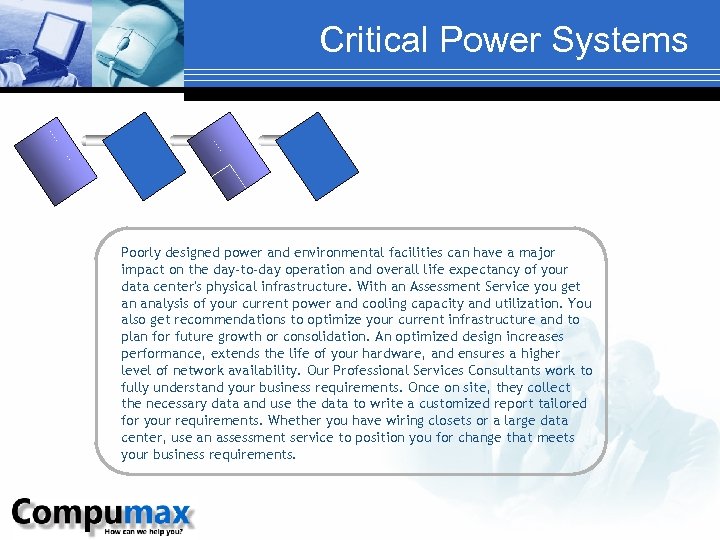 Critical Power Systems

Poorly designed power and environmental facilities can have a major impact on the day-to-day operation and overall life expectancy of your data center's physical infrastructure. With an Assessment Service you get an analysis of your current power and cooling capacity and utilization. You also get recommendations to optimize your current infrastructure and to plan for future growth or consolidation. An optimized design increases performance, extends the life of your hardware, and ensures a higher level of network availability. Our Professional Services Consultants work to fully understand your business requirements. Once on site, they collect the necessary data and use the data to write a customized report tailored for your requirements. Whether you have wiring closets or a large data center, use an assessment service to position you for change that meets your business requirements.

Compumax
How can we help you?